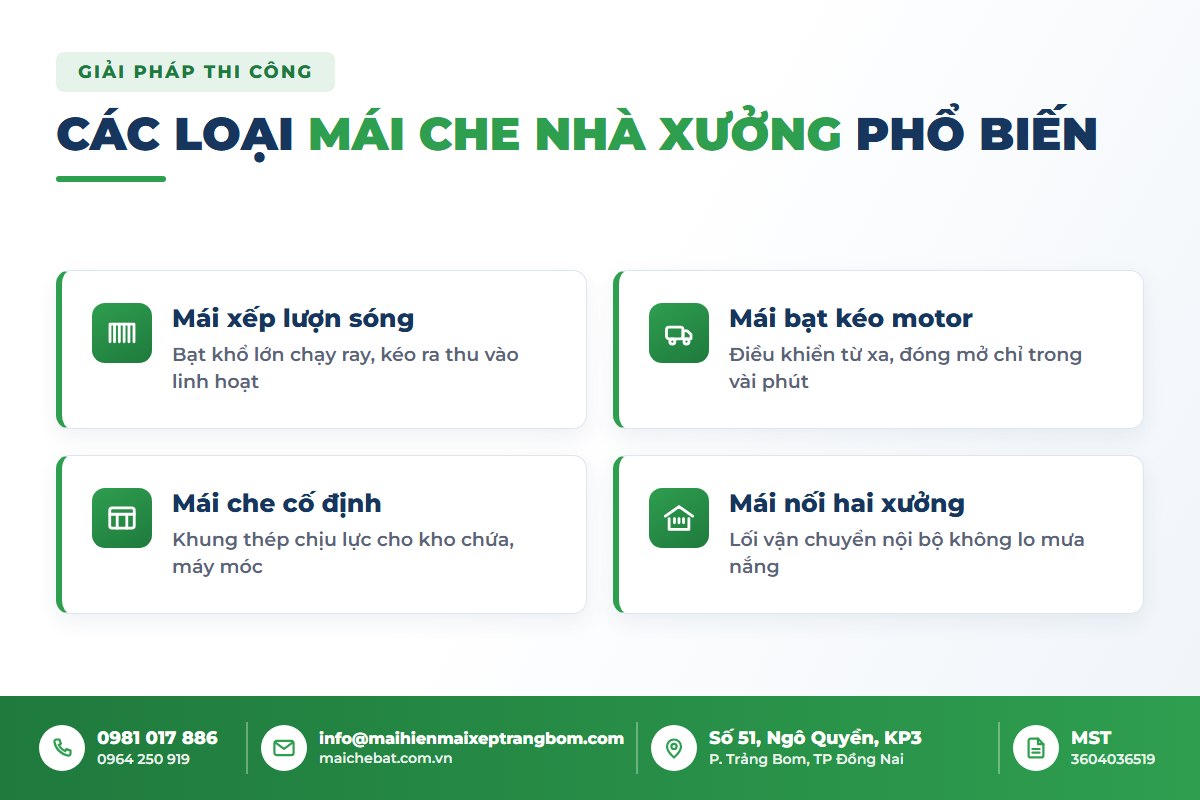 GIẢI PHÁP THI CÔNG

CÁC LOẠI MÁI CHE NHÀ XƯỞNG PHỔ BIẾN

Mái xếp lượn sóng
Bạt khổ lớn chạy ray, kéo ra thu vào linh hoạt

Mái bạt kéo motor
Điều khiển từ xa, đóng mở chỉ trong vài phút

Mái che cố định
Khung thép chịu lực cho kho chứa, máy móc

Mái nối hai xưởng
Lối vận chuyển nội bộ không lo mưa nắng

0981 017 886
0964 250 919

info@maihienmaixeptrangbom.com
maichebat.com.vn

Số 51, Ngô Quyền, KP3
P. Trảng Bom, TP Đồng Nai

MST
3604036519